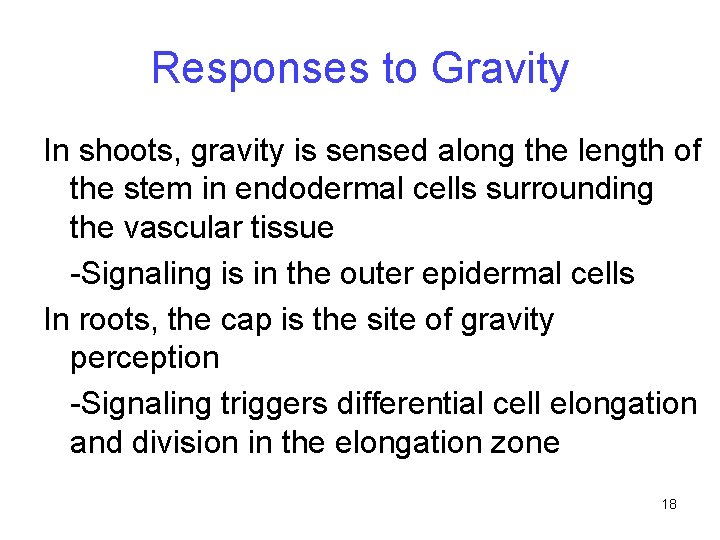 Responses to Gravity

In shoots, gravity is sensed along the length of the stem in endodermal cells surrounding the vascular tissue

-Signaling is in the outer epidermal cells

In roots, the cap is the site of gravity perception

-Signaling triggers differential cell elongation and division in the elongation zone

18